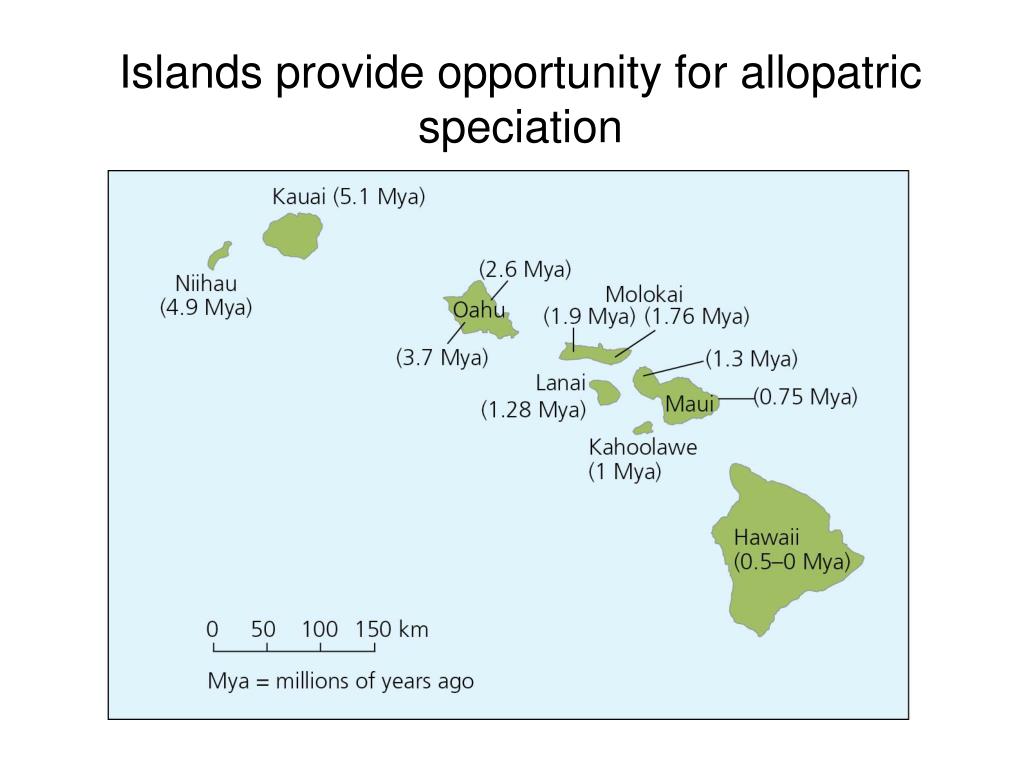 Islands provide opportunity for allopatric speciation

Kauai (5.1 Mya)

Niihau
(4.9 Mya)

(2.6 Mya)

Oahu

(3.7 Mya)

Molokai
(1.9 Mya) (1.76 Mya)

(1.3 Mya)

Lanai
(1.28 Mya)

Maui

(0.75 Mya)

Kahoolawe
(1 Mya)

Hawaii
(0.5–0 Mya)

0 50 100 150 km

Mya = millions of years ago